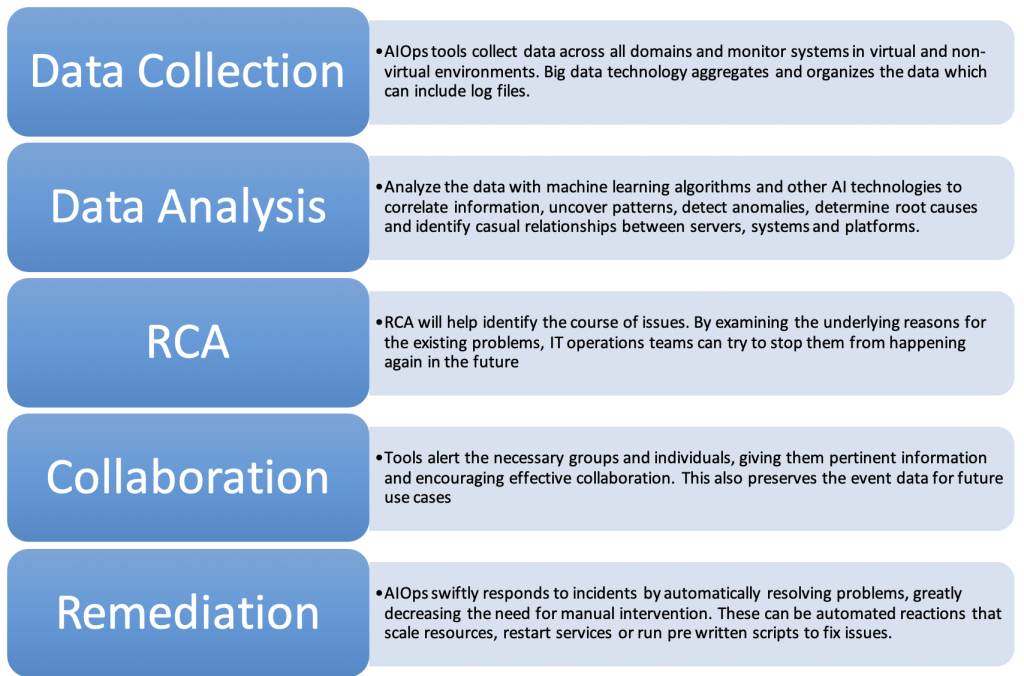 Data Collection

•AIOps tools collect data across all domains and monitor systems in virtual and non-virtual environments. Big data technology aggregates and organizes the data which can include log files.

Data Analysis

•Analyze the data with machine learning algorithms and other AI technologies to correlate information, uncover patterns, detect anomalies, determine root causes and identify casual relationships between servers, systems and platforms.

RCA

•RCA will help identify the course of issues. By examining the underlying reasons for the existing problems, IT operations teams can try to stop them from happening again in the future

Collaboration

•Tools alert the necessary groups and individuals, giving them pertinent information and encouraging effective collaboration. This also preserves the event data for future use cases

Remediation

•AIOps swiftly responds to incidents by automatically resolving problems, greatly decreasing the need for manual intervention. These can be automated reactions that scale resources, restart services or run pre written scripts to fix issues.